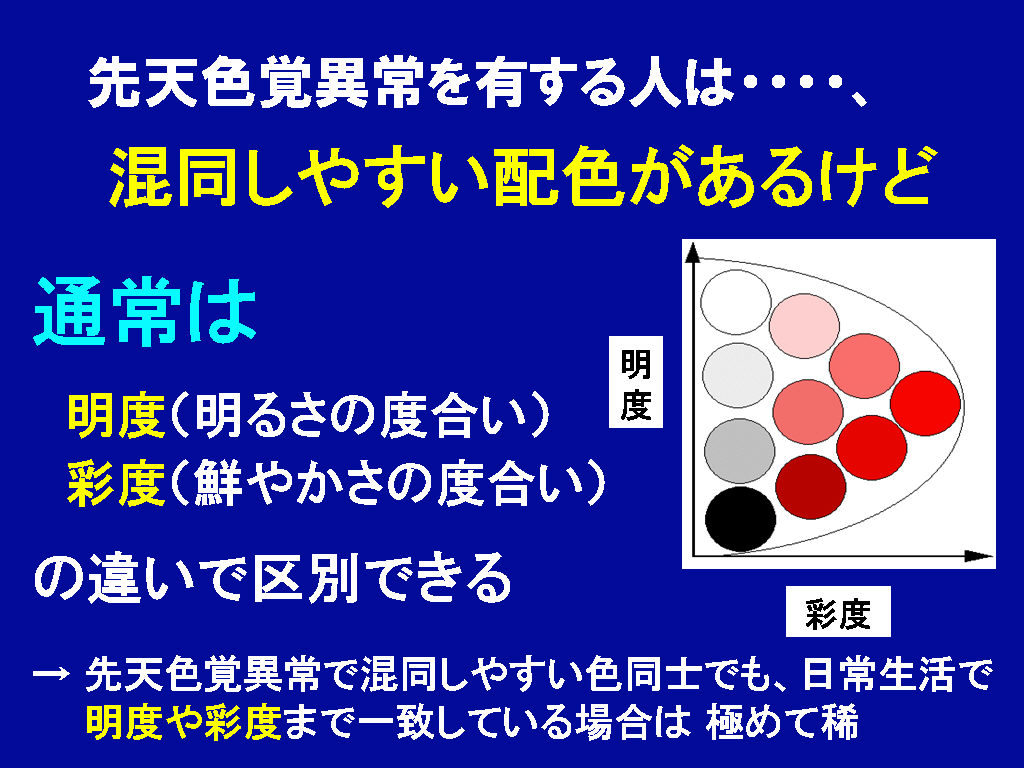 先天色覚異常を有する人は・・・・、

混同しやすい配色があるけど

通常は

明度（明るさの度合い）
彩度（鮮やかさの度合い）

の違いで区別できる

明度

彩度

→ 先天色覚異常で混同しやすい色同士でも、日常生活で明度や彩度まで一致している場合は 極めて稀